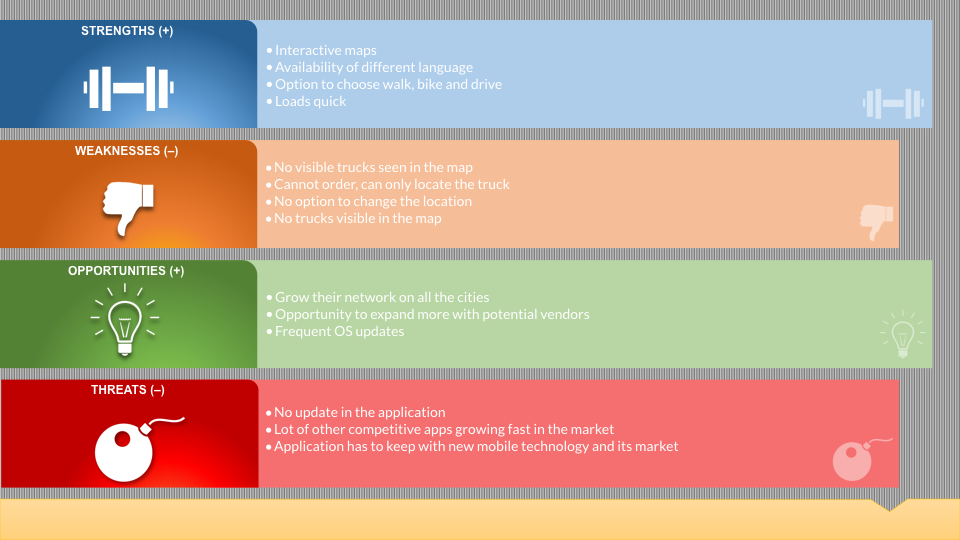 STRENGTHS (+)

• Interactive maps
• Availability of different language
• Option to choose walk, bike and drive
• Loads quick

WEAKNESSES (–)

• No visible trucks seen in the map
• Cannot order, can only locate the truck
• No option to change the location
• No trucks visible in the map

OPPORTUNITIES (+)

• Grow their network on all the cities
• Opportunity to expand more with potential vendors
• Frequent OS updates

THREATS (–)

• No update in the application
• Lot of other competitive apps growing fast in the market
• Application has to keep with new mobile technology and its market